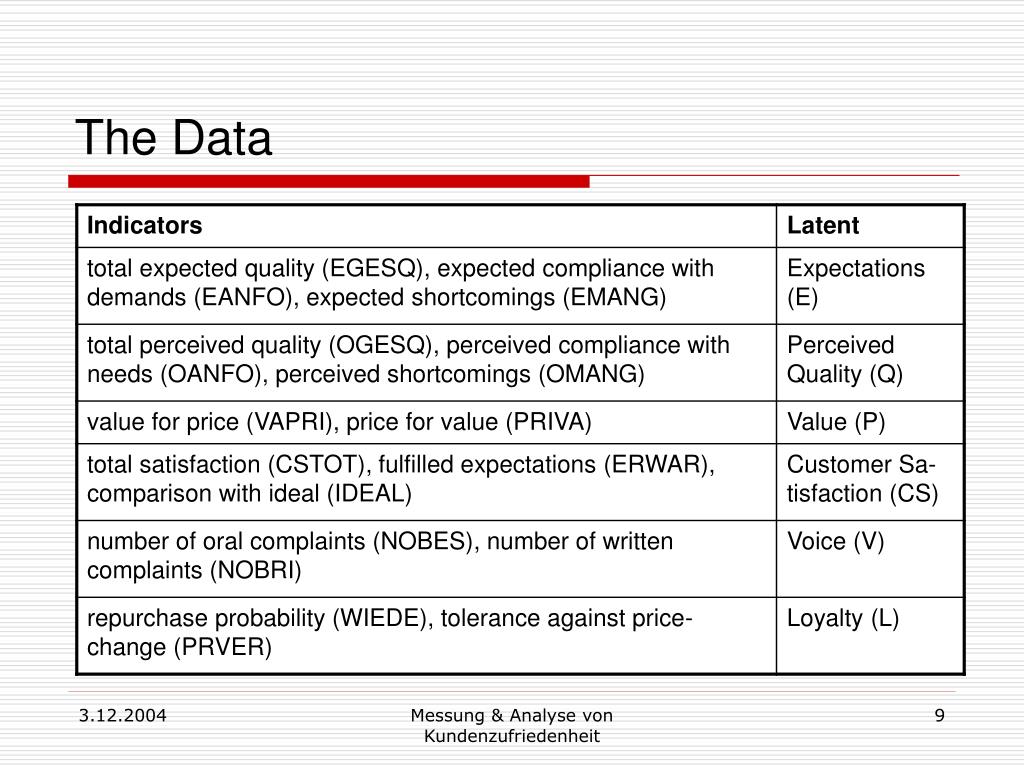 The Data

| Indicators | Latent |
|---|---|
| total expected quality (EGESQ), expected compliance with demands (EANFO), expected shortcomings (EMANG) | Expectations (E) |
| total perceived quality (OGESQ), perceived compliance with needs (OANFO), perceived shortcomings (OMANG) | Perceived Quality (Q) |
| value for price (VAPRI), price for value (PRIVA) | Value (P) |
| total satisfaction (CSTOT), fulfilled expectations (ERWAR), comparison with ideal (IDEAL) | Customer Satisfaction (CS) |
| number of oral complaints (NOBES), number of written complaints (NOBRI) | Voice (V) |
| repurchase probability (WIEDE), tolerance against price-change (PRVER) | Loyalty (L) |

3.12.2004

Messung & Analyse von Kundenzufriedenheit

9